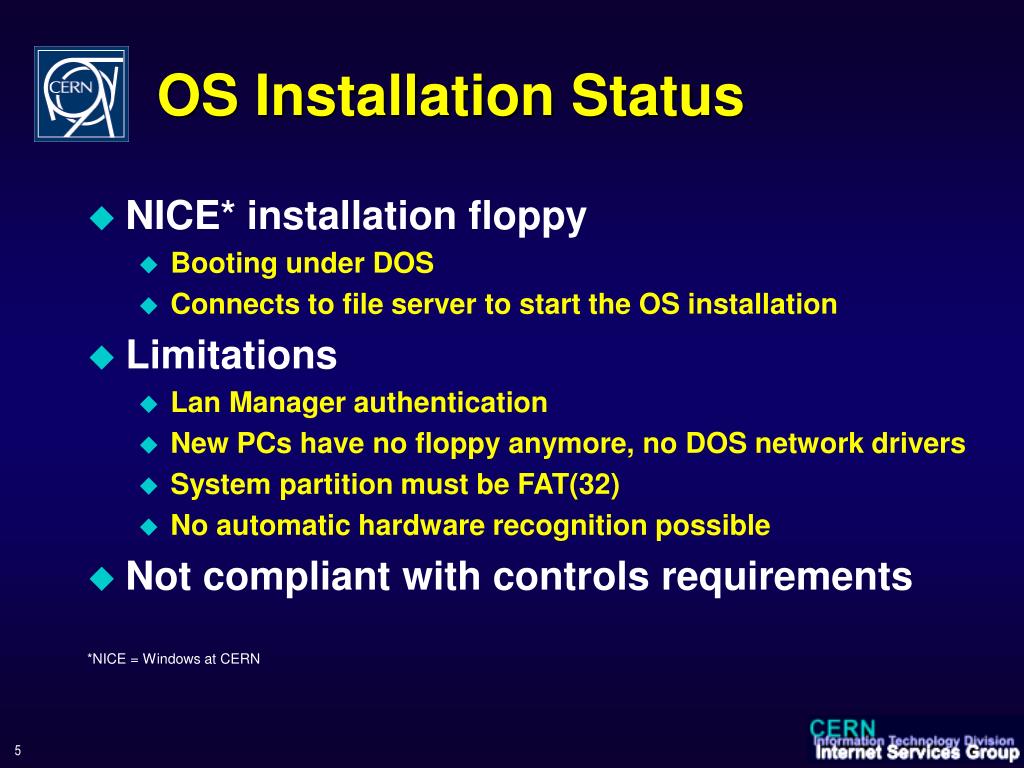 CERN

OS Installation Status

NICE* installation floppy

Booting under DOS

Connects to file server to start the OS installation

Limitations

Lan Manager authentication

New PCs have no floppy anymore, no DOS network drivers

System partition must be FAT(32)

No automatic hardware recognition possible

Not compliant with controls requirements

*NICE = Windows at CERN

5

CERN
Information Technology Division
Internet Services Group